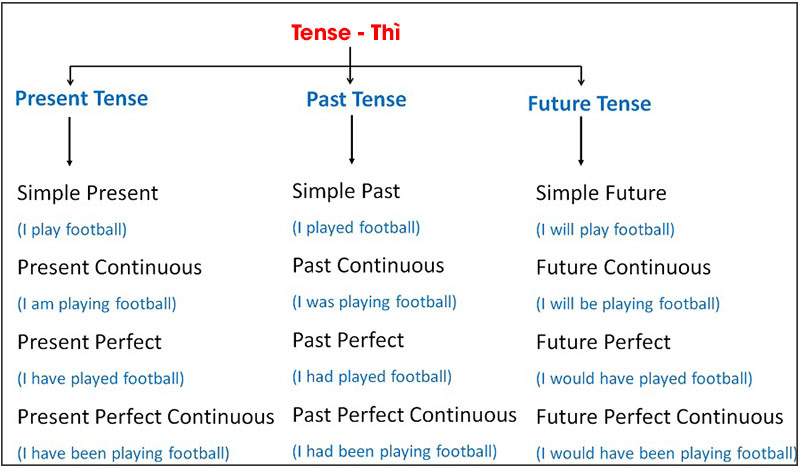 Tense - Thì

Present Tense

Simple Present
(I play football)
Present Continuous
(I am playing football)
Present Perfect
(I have played football)
Present Perfect Continuous
(I have been playing football)

Past Tense

Simple Past
(I played football)
Past Continuous
(I was playing football)
Past Perfect
(I had played football)
Past Perfect Continuous
(I had been playing football)

Future Tense

Simple Future
(I will play football)
Future Continuous
(I will be playing football)
Future Perfect
(I would have played football)
Future Perfect Continuous
(I would have been playing football)